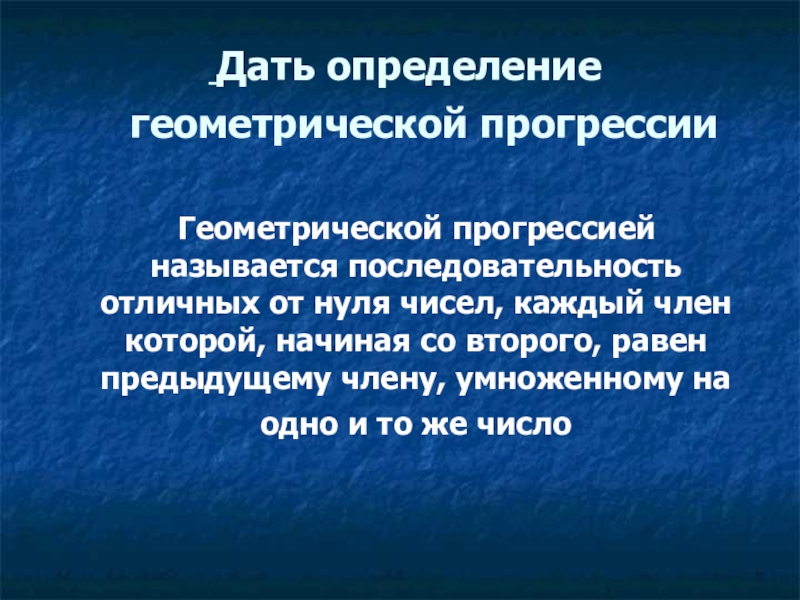 Дать определение геометрической прогрессии

Геометрической прогрессией называется последовательность отличных от нуля чисел, каждый член которой, начиная со второго, равен предыдущему члену, умноженному на одно и то же число